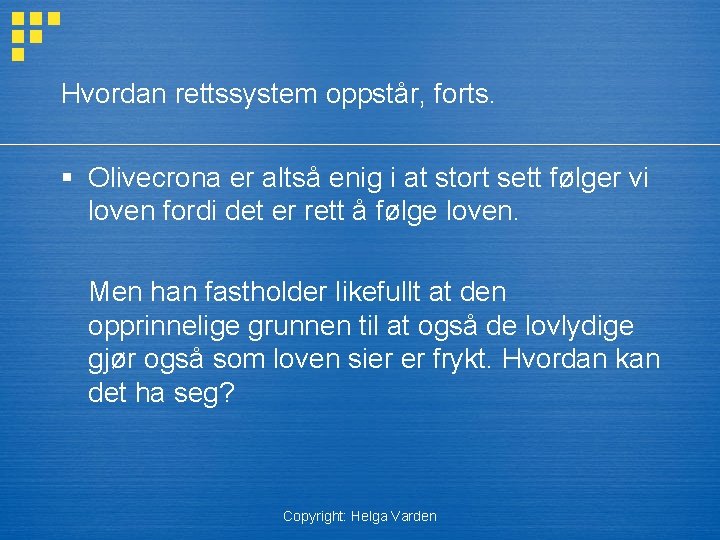 Hvordan rettssystem oppstår, forts.

▪ Olivecrona er altså enig i at stort sett følger vi loven fordi det er rett å følge loven.

Men han fastholder likefullt at den opprinnelige grunnen til at også de lovlydige gjør også som loven sier er frykt. Hvordan kan det ha seg?

Copyright: Helga Varden